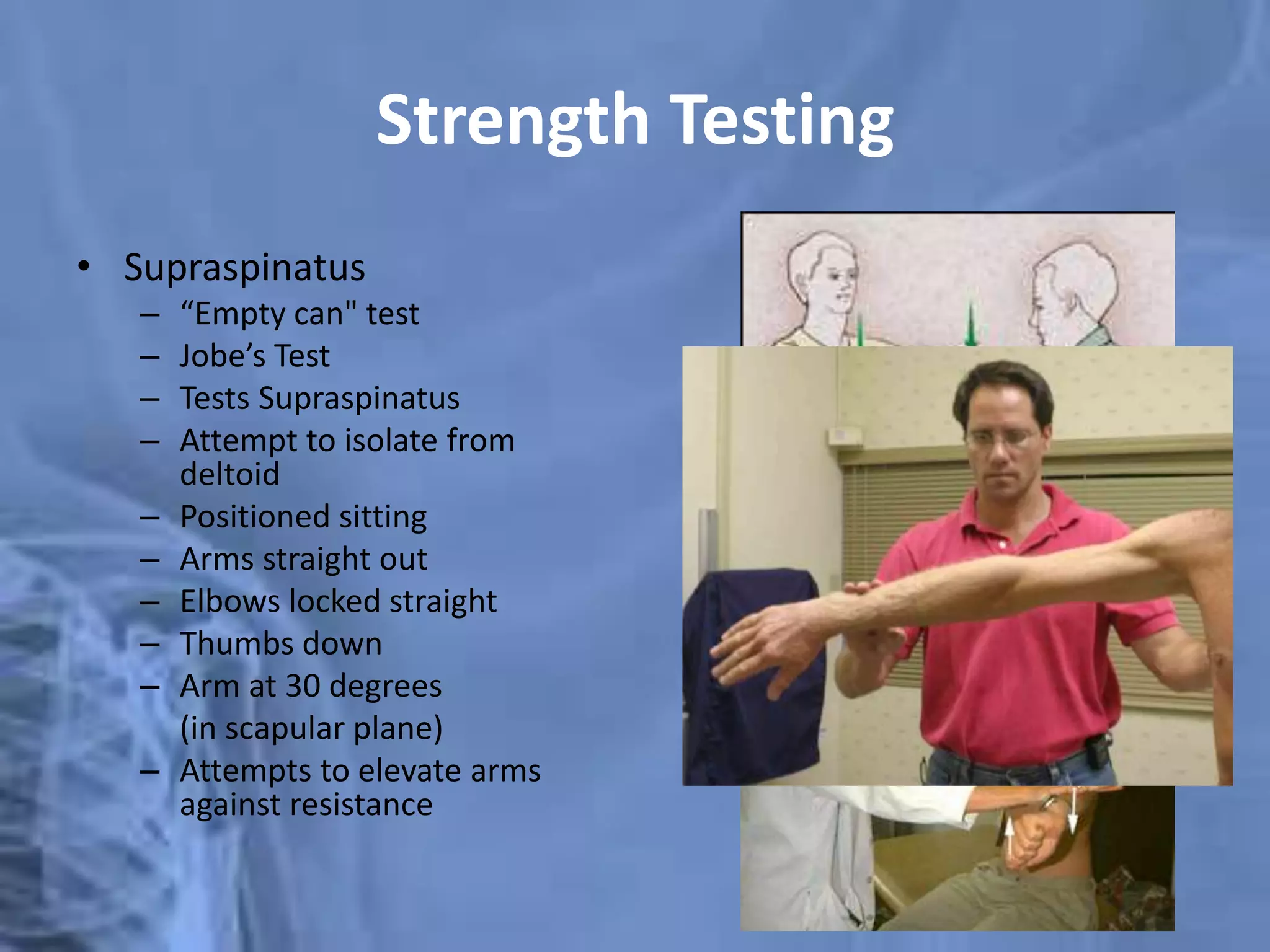 Strength Testing

• Supraspinatus
– “Empty can" test
– Jobe’s Test
– Tests Supraspinatus
– Attempt to isolate from deltoid
– Positioned sitting
– Arms straight out
– Elbows locked straight
– Thumbs down
– Arm at 30 degrees (in scapular plane)
– Attempts to elevate arms against resistance